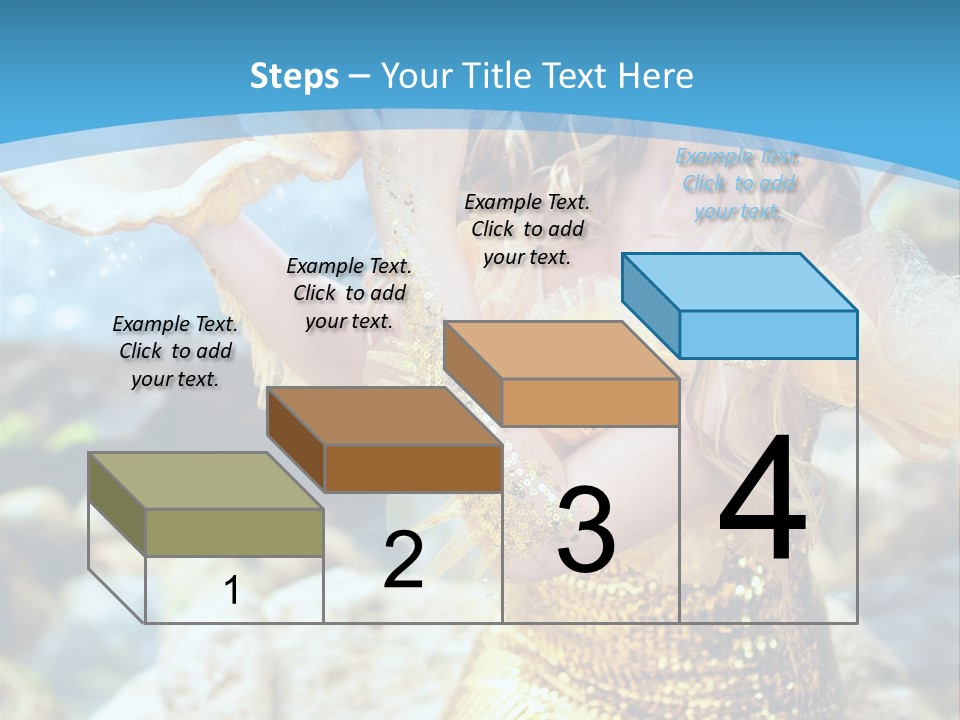 Steps – Your Title Text Here

Example Text. Click to add your text.

Example Text. Click to add your text.

Example Text. Click to add your text.

Example Text. Click to add your text.

1

2

3

4